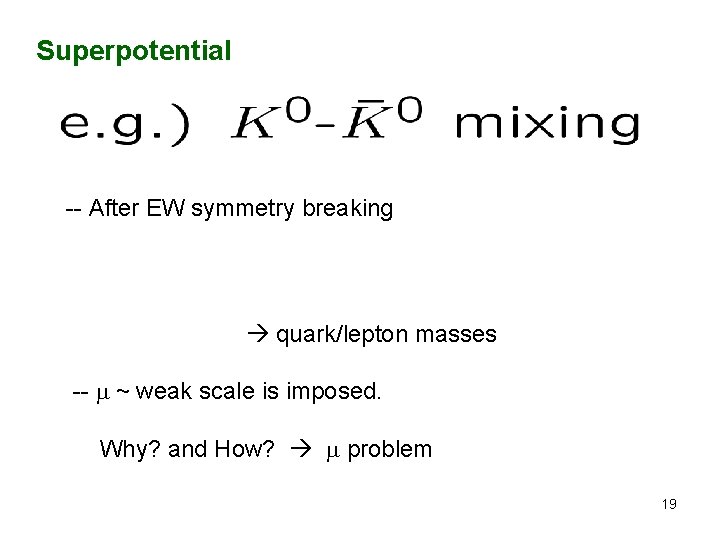 Superpotential

e.g.) $K^0$-$\bar{K}^0$ mixing

-- After EW symmetry breaking

→ quark/lepton masses

-- $\mu$ ~ weak scale is imposed.

Why? and How? → $\mu$ problem

19